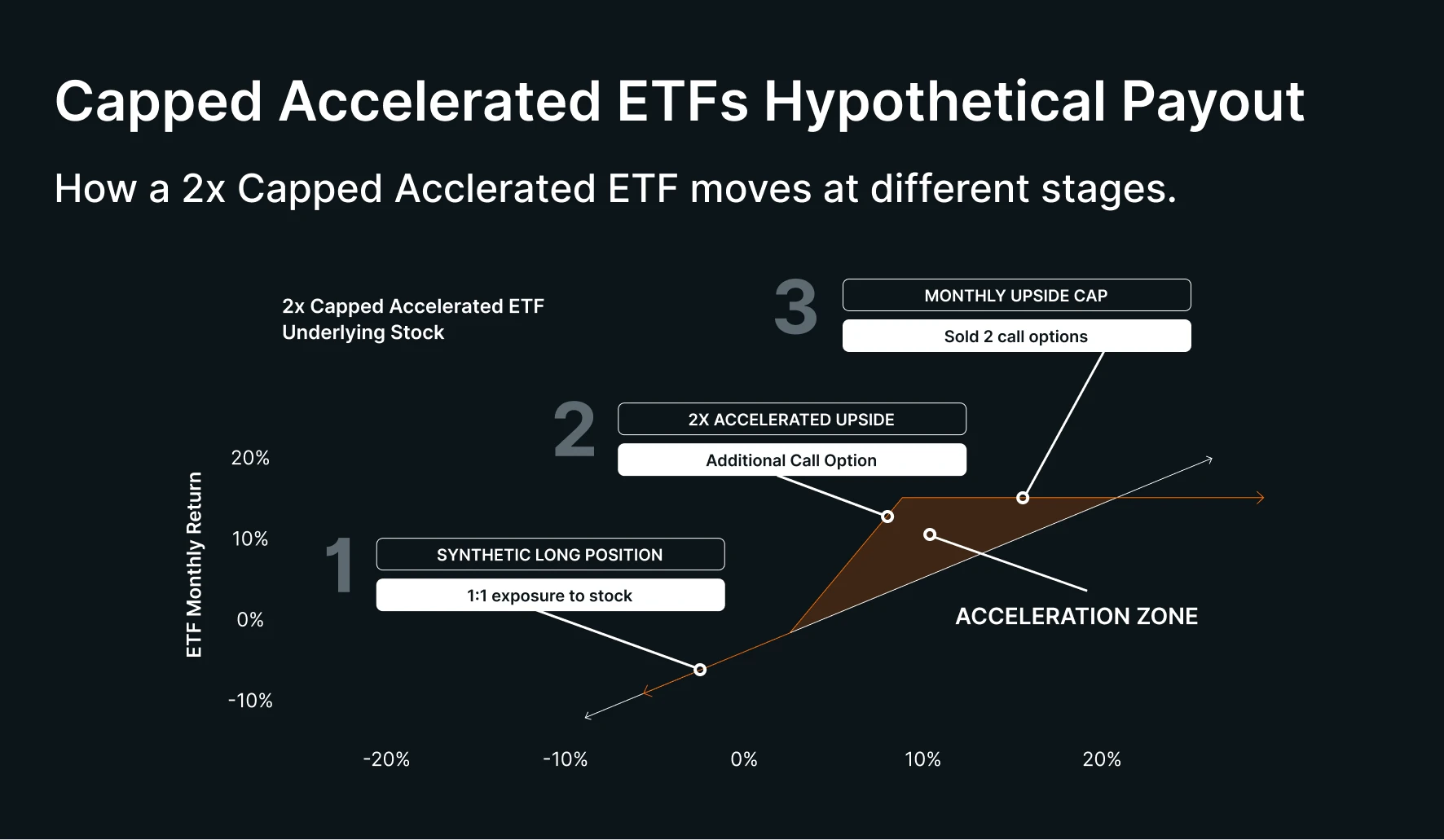 Capped Accelerated ETFs Hypothetical Payout

How a 2x Capped Acclerated ETF moves at different stages.

2x Capped Accelerated ETF
Underlying Stock

3
MONTHLY UPSIDE CAP
Sold 2 call options

2
2X ACCELERATED UPSIDE
Additional Call Option

1
SYNTHETIC LONG POSITION
1:1 exposure to stock

ACCELERATION ZONE

ETF Monthly Return

20%
10%
0%
-10%

-20%
-10%
0%
10%
20%